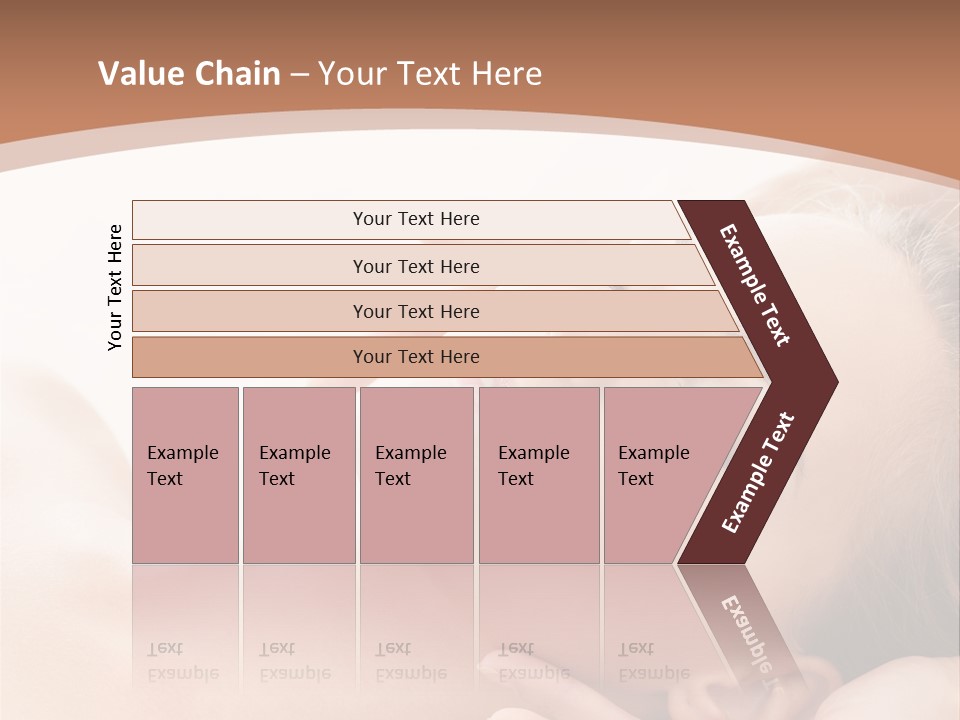 Value Chain – Your Text Here

Your Text Here

Your Text Here

Your Text Here

Your Text Here

Your Text Here

Example Text

Example Text

Example Text

Example Text

Example Text

Example Text

Example Text